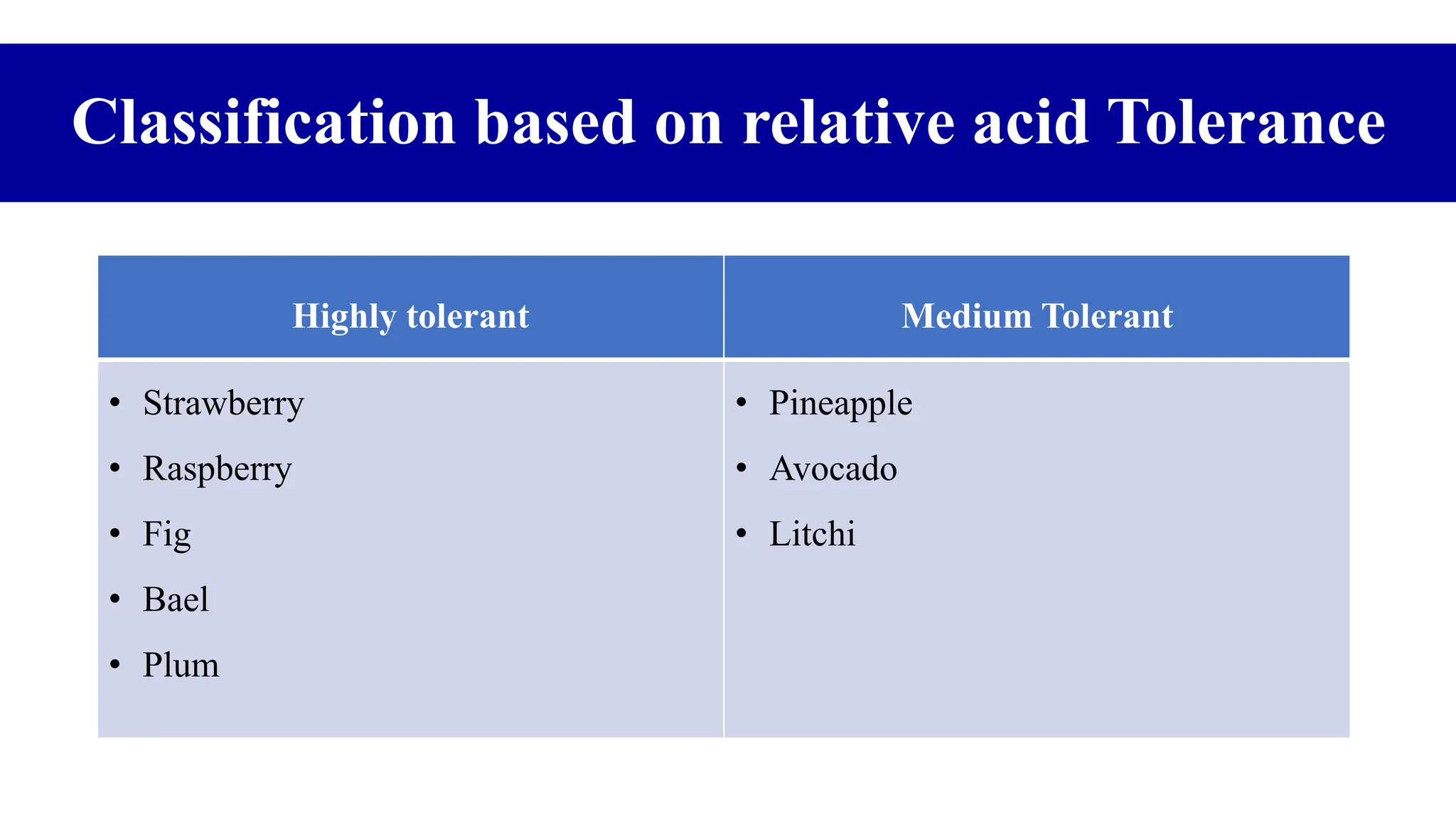 Classification based on relative acid Tolerance

| Highly tolerant | Medium Tolerant |
|---|---|
| • Strawberry<br>• Raspberry<br>• Fig<br>• Bael<br>• Plum | • Pineapple<br>• Avocado<br>• Litchi |